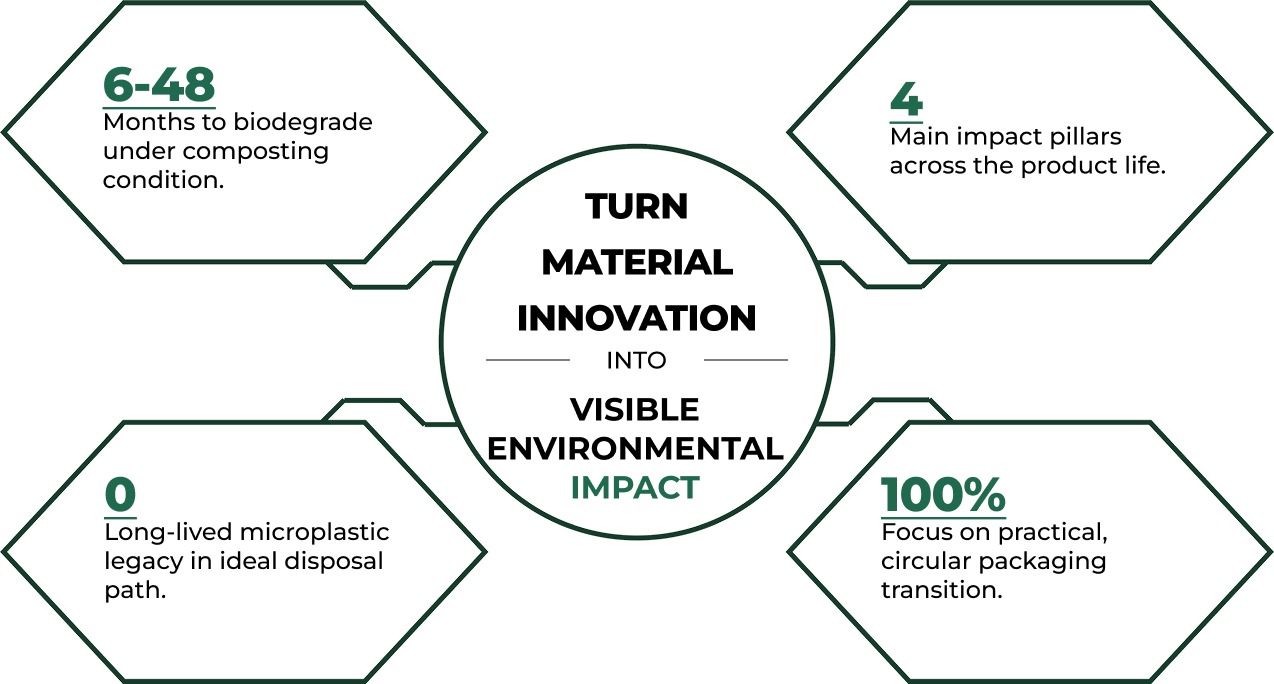 6-48
Months to biodegrade under composting condition.

4
Main impact pillars across the product life.

TURN MATERIAL INNOVATION
INTO
VISIBLE ENVIRONMENTAL IMPACT

0
Long-lived microplastic legacy in ideal disposal path.

100%
Focus on practical, circular packaging transition.